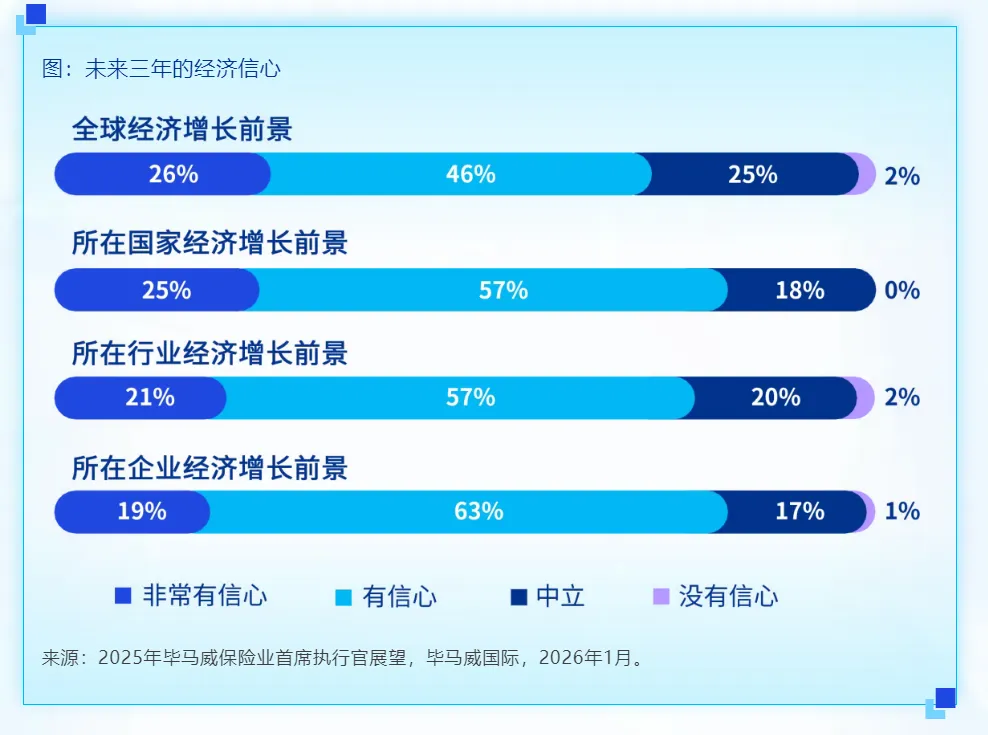 图：未来三年的经济信心

全球经济增长前景

26% 46% 25% 2%

所在国家经济增长前景

25% 57% 18% 0%

所在行业经济增长前景

21% 57% 20% 2%

所在企业经济增长前景

19% 63% 17% 1%

非常有信心 有信心 中立 没有信心

来源：2025年毕马威保险业首席执行官展望，毕马威国际，2026年1月。